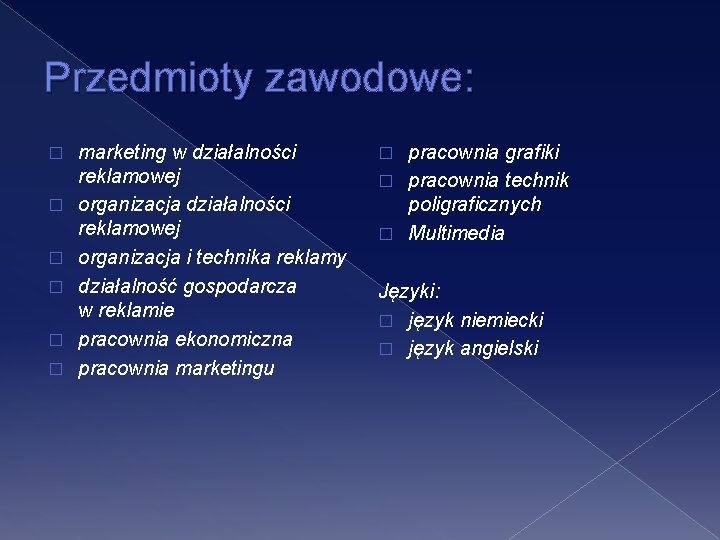 Przedmioty zawodowe:

- marketing w działalności reklamowej
- organizacja działalności reklamowej
- organizacja i technika reklamy
- działalność gospodarcza w reklamie
- pracownia ekonomiczna
- pracownia marketingu

- pracownia grafiki
- pracownia technik poligraficznych
- Multimedia

Języki:
- język niemiecki
- język angielski